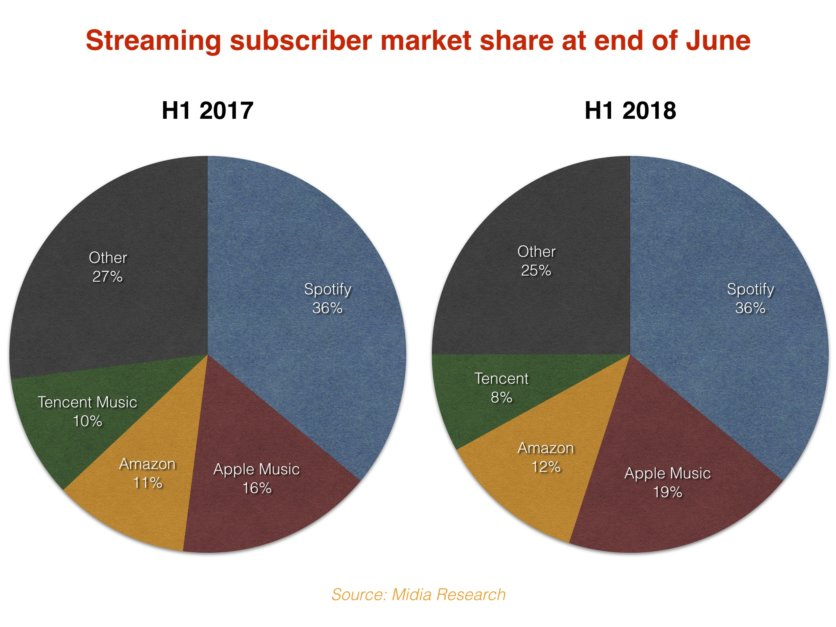 Streaming subscriber market share at end of June

H1 2017

Other
27%

Spotify
36%

Tencent Music
10%

Amazon
11%

Apple Music
16%

H1 2018

Other
25%

Spotify
36%

Tencent
8%

Amazon
12%

Apple Music
19%

Source: Midia Research